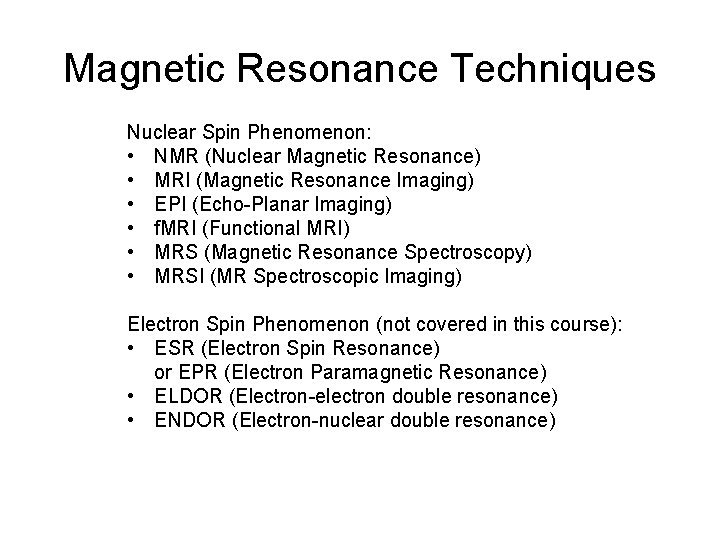 Magnetic Resonance Techniques

Nuclear Spin Phenomenon:
• NMR (Nuclear Magnetic Resonance)
• MRI (Magnetic Resonance Imaging)
• EPI (Echo-Planar Imaging)
• fMRI (Functional MRI)
• MRS (Magnetic Resonance Spectroscopy)
• MRSI (MR Spectroscopic Imaging)

Electron Spin Phenomenon (not covered in this course):
• ESR (Electron Spin Resonance)
or EPR (Electron Paramagnetic Resonance)
• ELDOR (Electron-electron double resonance)
• ENDOR (Electron-nuclear double resonance)